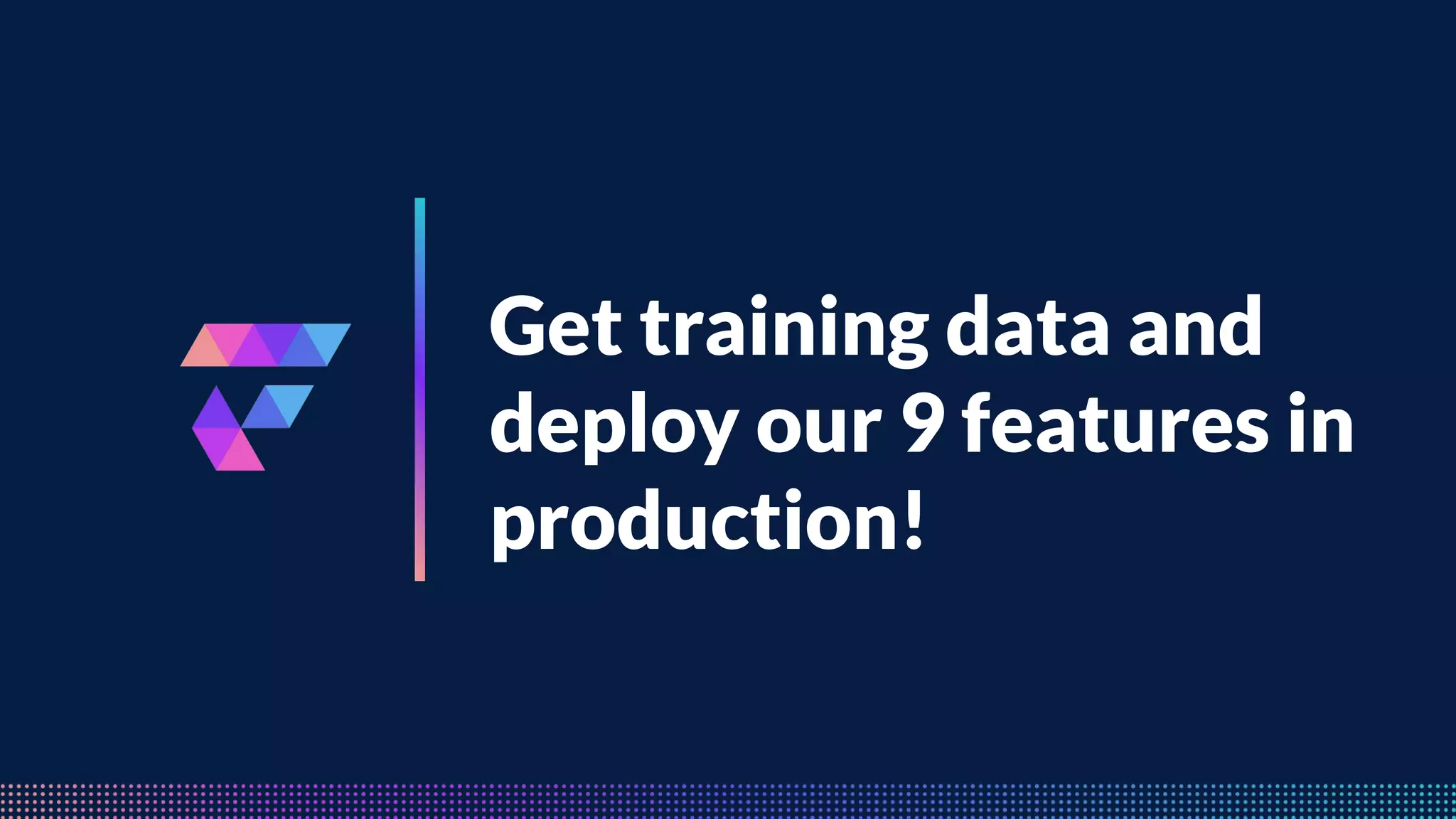 Get training data and deploy our 9 features in production!